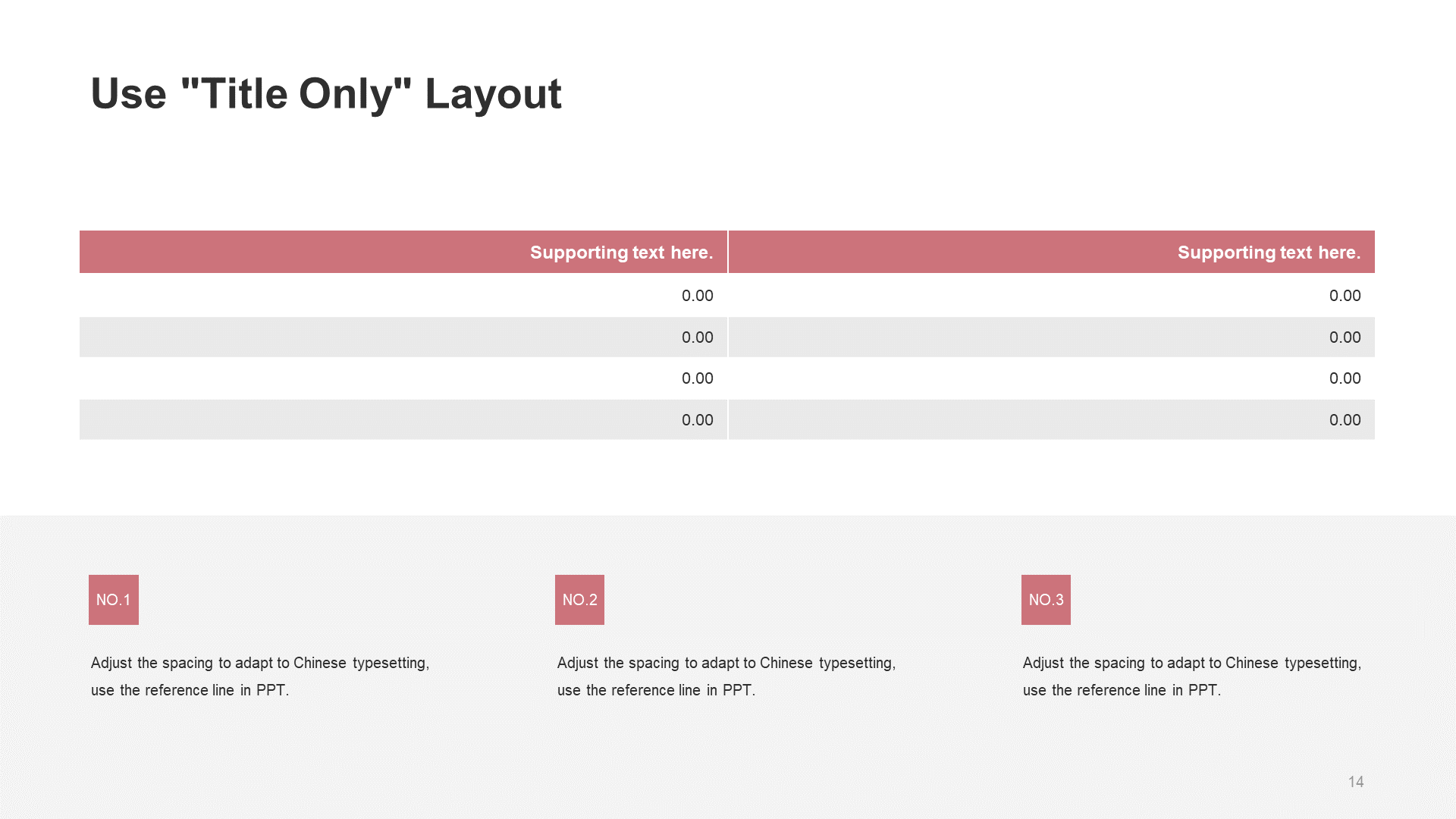 Use "Title Only" Layout

| Supporting text here. | Supporting text here. |
|---|---|
| 0.00 | 0.00 |
| 0.00 | 0.00 |
| 0.00 | 0.00 |
| 0.00 | 0.00 |

NO.1

Adjust the spacing to adapt to Chinese typesetting, use the reference line in PPT.

NO.2

Adjust the spacing to adapt to Chinese typesetting, use the reference line in PPT.

NO.3

Adjust the spacing to adapt to Chinese typesetting, use the reference line in PPT.

14